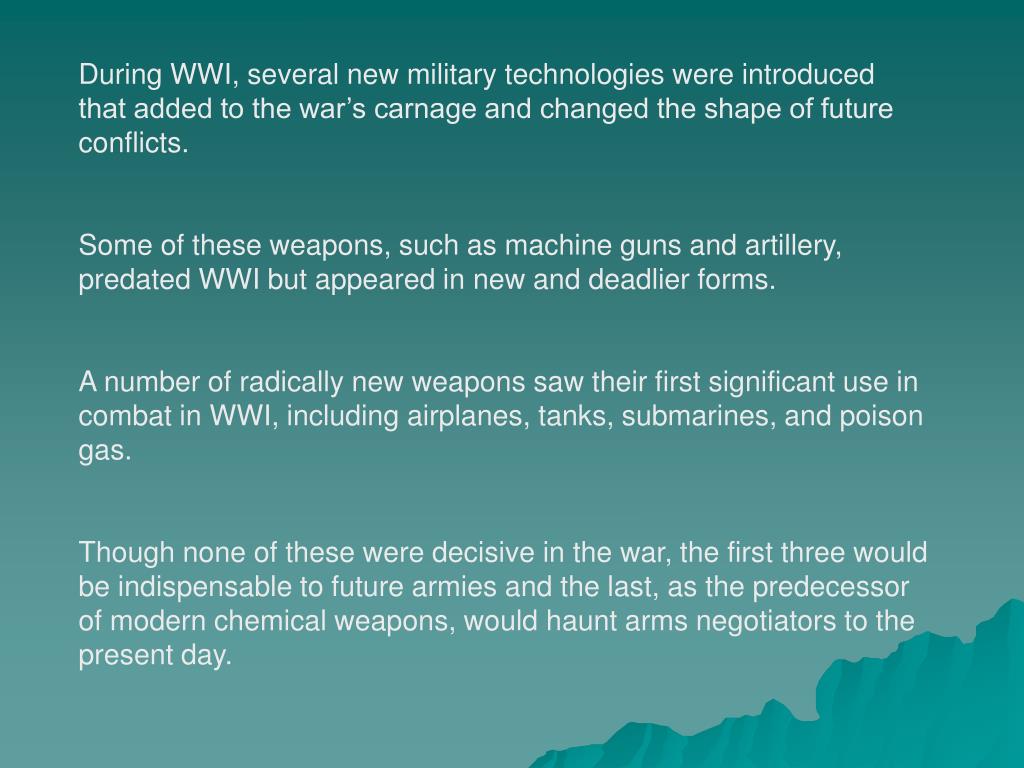 During WWI, several new military technologies were introduced that added to the war’s carnage and changed the shape of future conflicts.

Some of these weapons, such as machine guns and artillery, predated WWI but appeared in new and deadlier forms.

A number of radically new weapons saw their first significant use in combat in WWI, including airplanes, tanks, submarines, and poison gas.

Though none of these were decisive in the war, the first three would be indispensable to future armies and the last, as the predecessor of modern chemical weapons, would haunt arms negotiators to the present day.